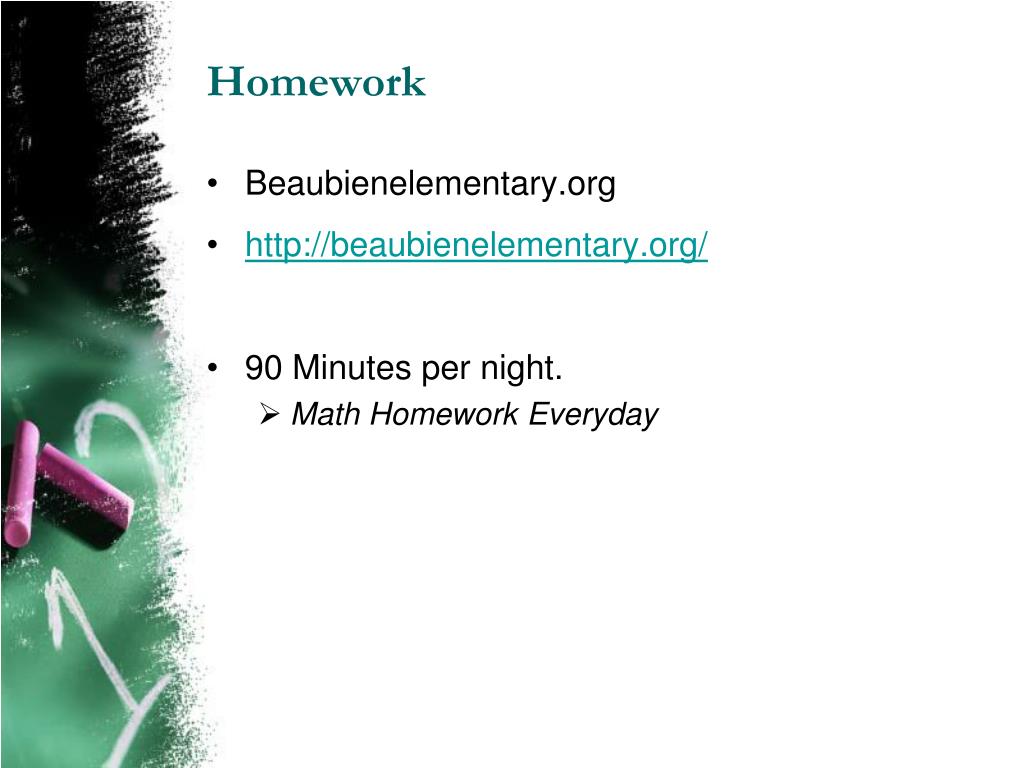 Homework

• Beaubienelementary.org
• http://beaubienelementary.org/

• 90 Minutes per night.
➢ Math Homework Everyday